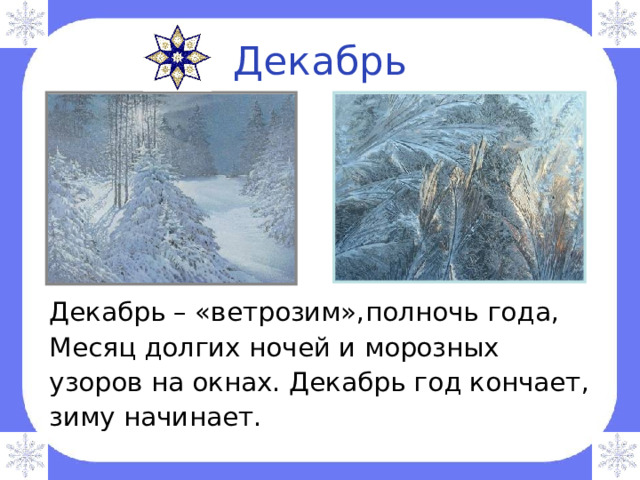 Декабрь

Декабрь – «ветрозим»,полночь года, Месяц долгих ночей и морозных узоров на окнах. Декабрь год кончает, зиму начинает.